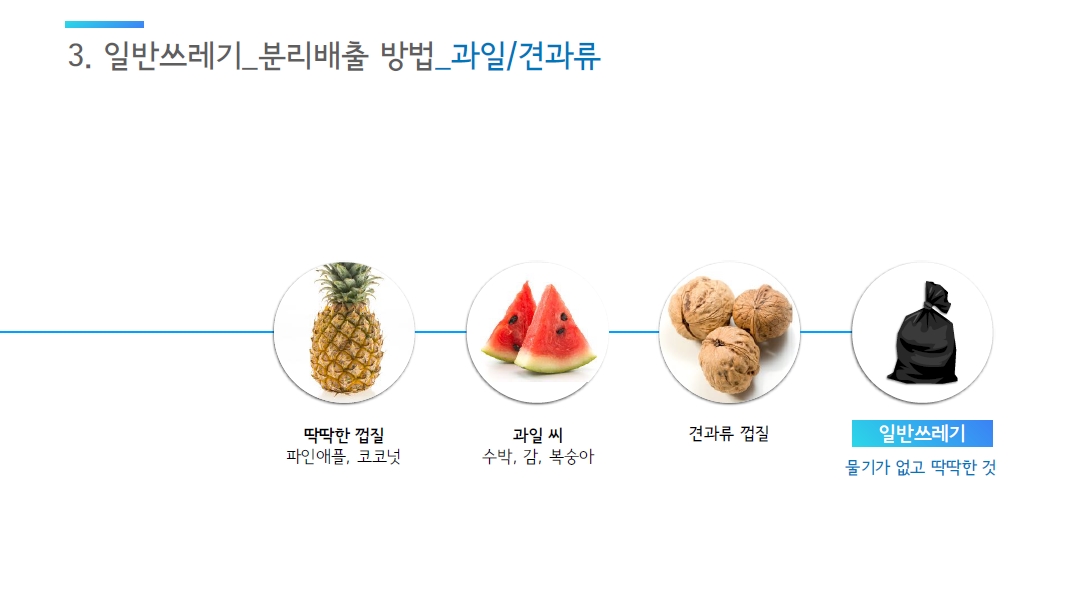 3. 일반쓰레기_분리배출 방법_과일/견과류

딱딱한 껍질
파인애플, 코코넛

과일 씨
수박, 감, 복숭아

견과류 껍질

일반쓰레기
물기가 없고 딱딱한 것